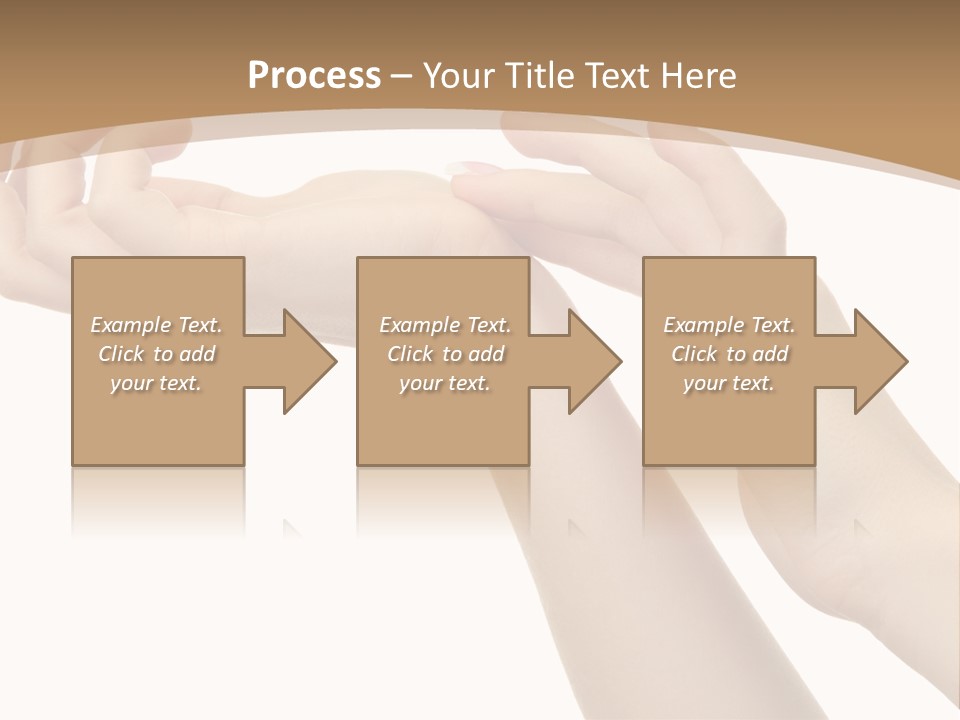 Process – Your Title Text Here

Example Text. Click to add your text.

Example Text. Click to add your text.

Example Text. Click to add your text.